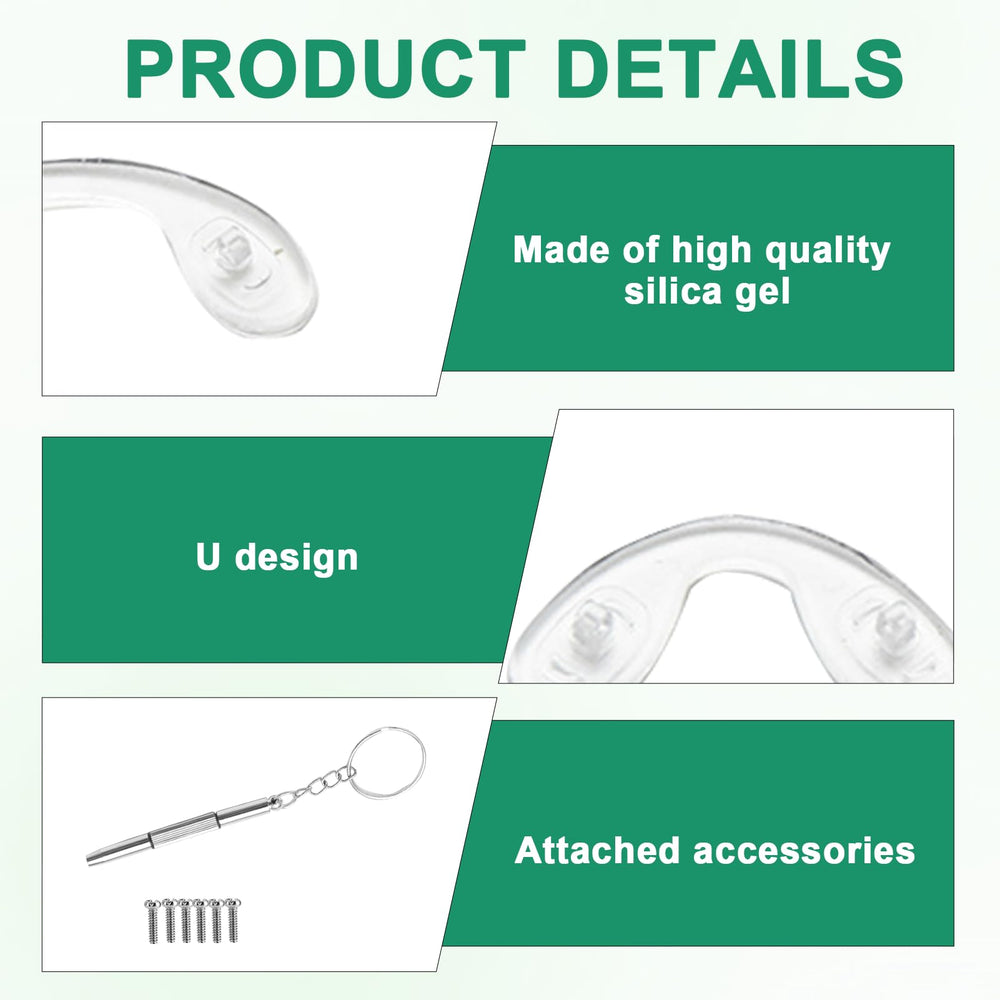 PRODUCT DETAILS

Made of high quality silica gel

U design

Attached accessories